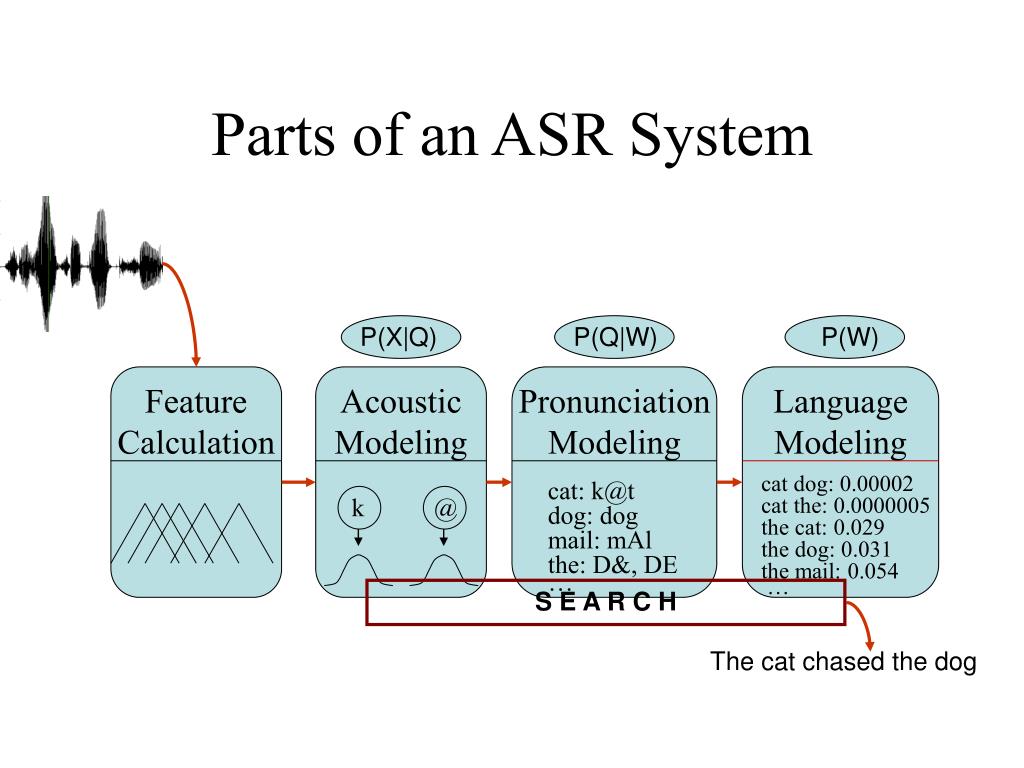 Parts of an ASR System

P(X|Q)

P(Q|W)

P(W)

Feature Calculation

Acoustic Modeling

k

@

Pronunciation Modeling

cat: k@t
dog: dog
mail: mAl
the: D&, DE
…

Language Modeling

cat dog: 0.00002
cat the: 0.0000005
the cat: 0.029
the dog: 0.031
the mail: 0.054
…

S E A R C H

The cat chased the dog